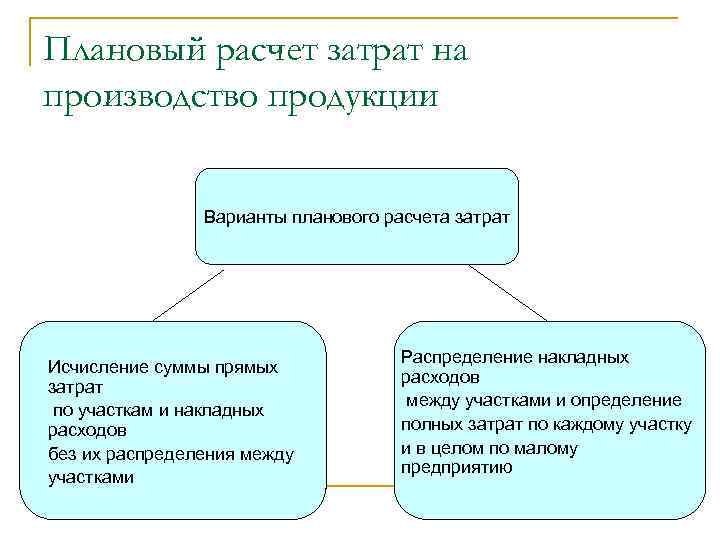 Плановый расчет затрат на производство продукции

Варианты планового расчета затрат

Исчисление суммы прямых затрат
по участкам и накладных расходов
без их распределения между участками

Распределение накладных расходов
между участками и определение
полных затрат по каждому участку
и в целом по малому предприятию